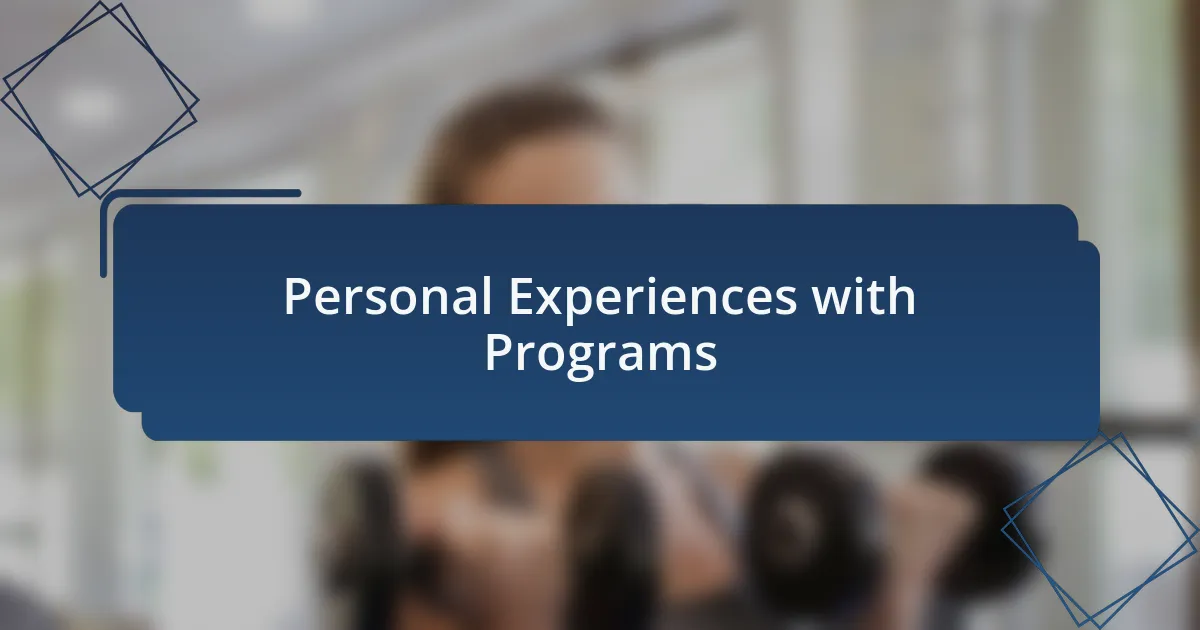 Personal Experiences with Programs